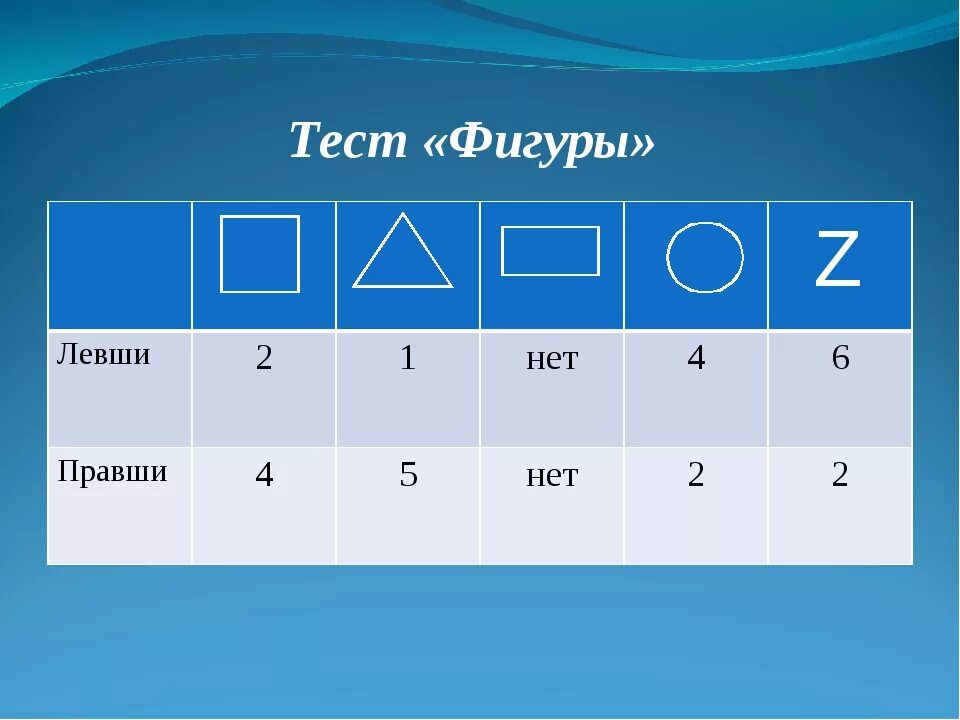 Тест «Фигуры»

| | | | | | Z |
|---|---|---|---|---|---|
| Левши | 2 | 1 | нет | 4 | 6 |
| Правши | 4 | 5 | нет | 2 | 2 |